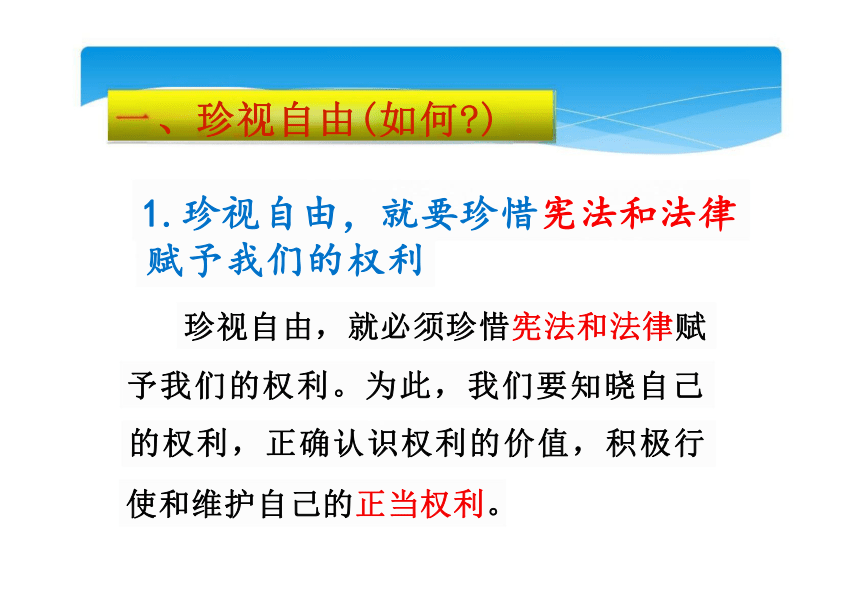 一、珍视自由(如何?)

1.珍视自由，就要珍惜宪法和法律赋予我们的权利

珍视自由，就必须珍惜宪法和法律赋予我们的权利。为此，我们要知晓自己的权利，正确认识权利的价值，积极行使和维护自己的正当权利。